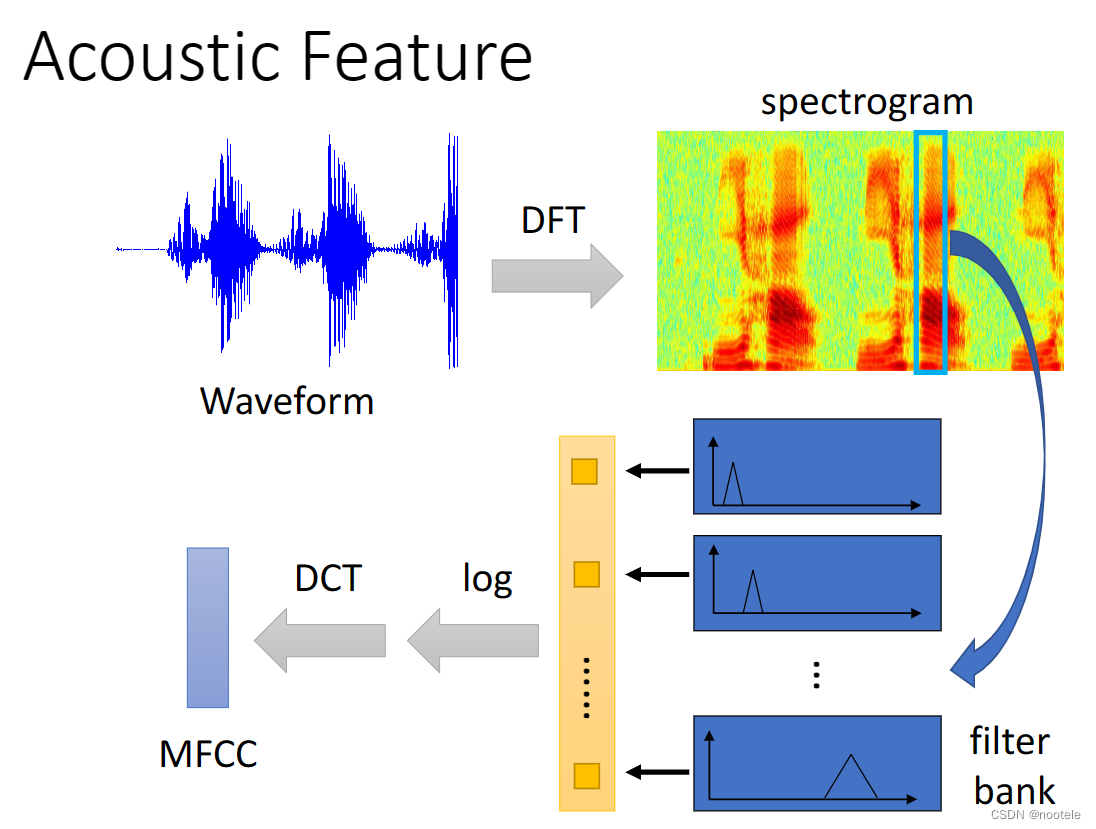 Acoustic Feature

spectrogram

DFT

Waveform

DCT

log

MFCC

filter bank

CSDN @nootele